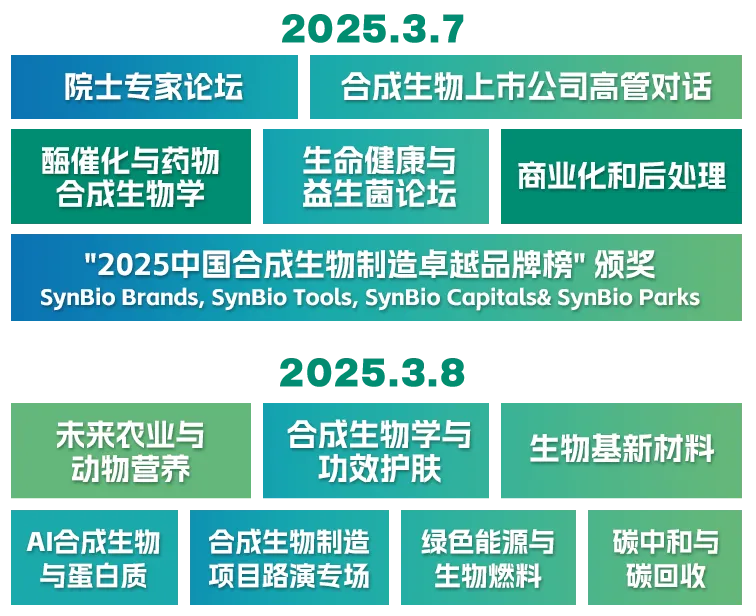 2025.3.7

院士专家论坛

合成生物上市公司高管对话

酶催化与药物合成生物学

生命健康与益生菌论坛

商业化和后处理

"2025中国合成生物制造卓越品牌榜" 颁奖
SynBio Brands, SynBio Tools, SynBio Capitals& SynBio Parks

2025.3.8

未来农业与动物营养

合成生物学与功效护肤

生物基新材料

AI合成生物与蛋白质

合成生物制造项目路演专场

绿色能源与生物燃料

碳中和与碳回收